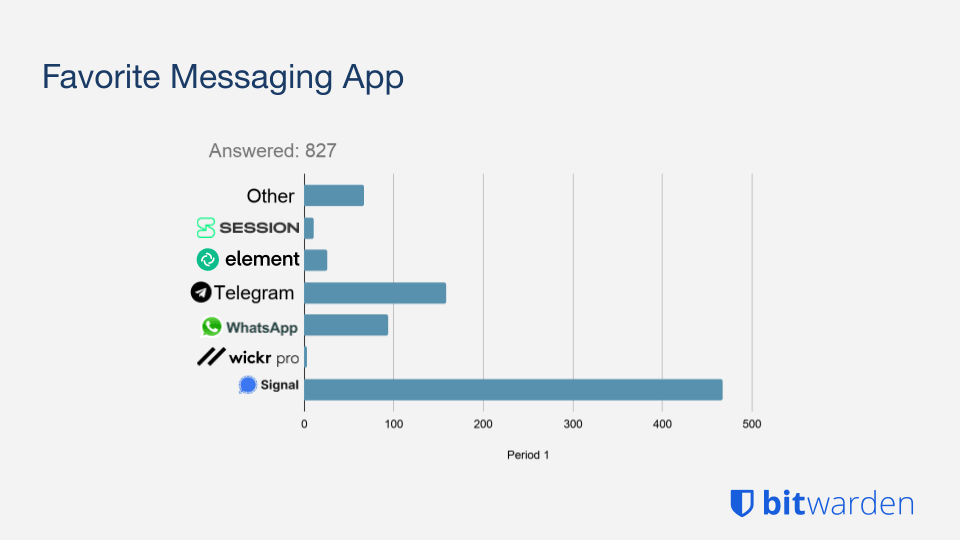 Favorite Messaging App

Answered: 827

Other
SESSION
element
Telegram
WhatsApp
wickr pro
Signal

0
100
200
300
400
500

Period 1

bitwarden